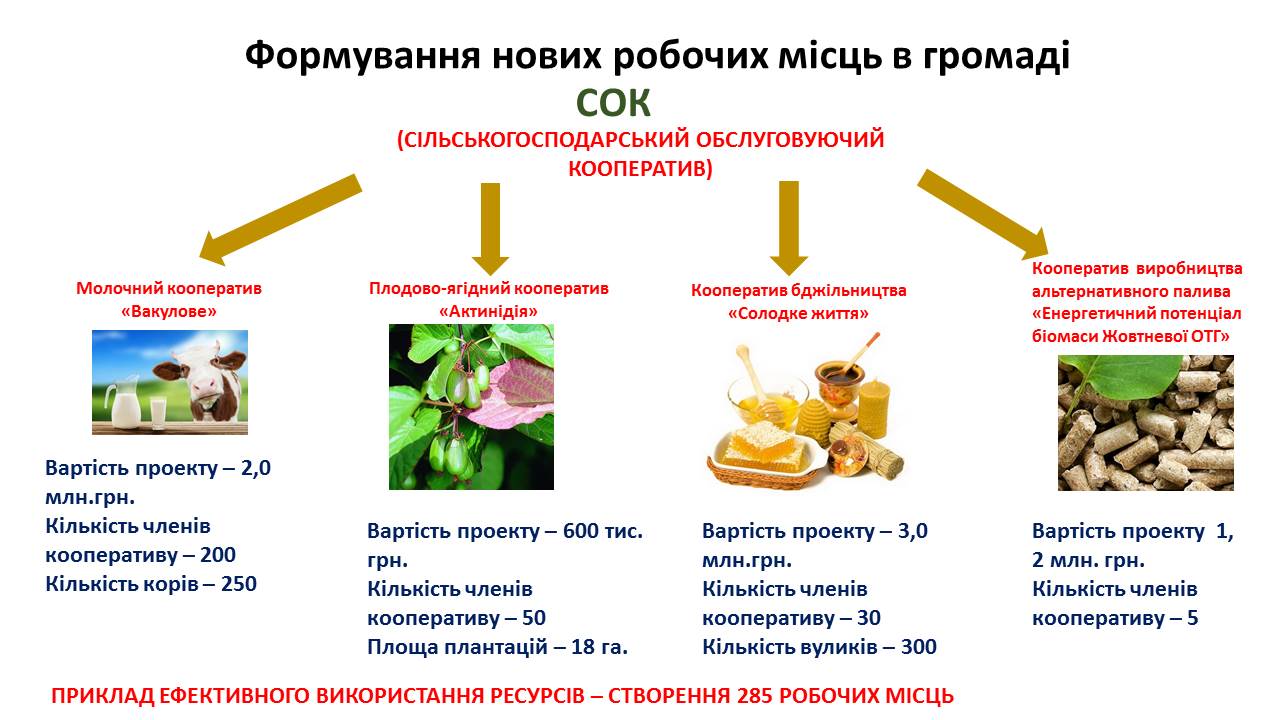 Формування нових робочих місць в громаді

СОК

(СІЛЬСЬКОГОСПОДАРСЬКИЙ ОБСЛУГОВУЮЧИЙ КООПЕРАТИВ)

Молочний кооператив «Вакулове»

Вартість проекту – 2,0 млн.грн.
Кількість членів кооперативу – 200
Кількість корів – 250

Плодово-ягідний кооператив «Актинідія»

Вартість проекту – 600 тис. грн.
Кількість членів кооперативу – 50
Площа плантацій – 18 га.

Кооператив бджільництва «Солодке життя»

Вартість проекту – 3,0 млн.грн.
Кількість членів кооперативу – 30
Кількість вуликів – 300

Кооператив виробництва альтернативного палива «Енергетичний потенціал біомаси Жовтневої ОТГ»

Вартість проекту 1, 2 млн. грн.
Кількість членів кооперативу – 5

ПРИКЛАД ЕФЕКТИВНОГО ВИКОРИСТАННЯ РЕСУРСІВ – СТВОРЕННЯ 285 РОБОЧИХ МІСЦЬ